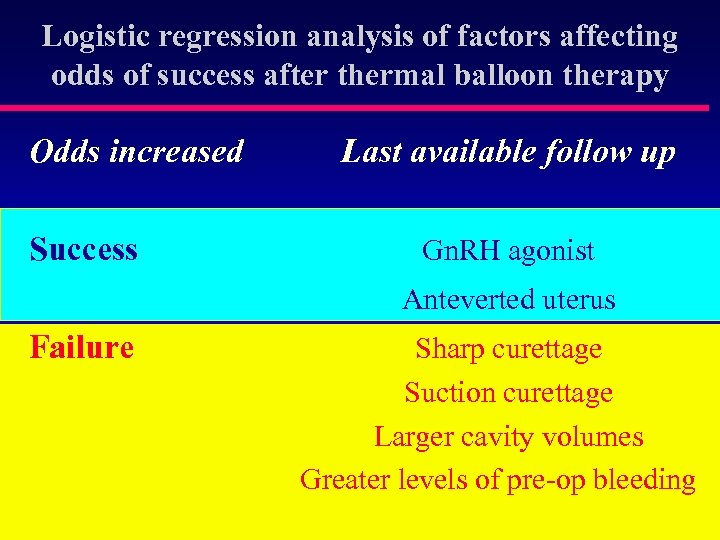 Logistic regression analysis of factors affecting odds of success after thermal balloon therapy

| Odds increased | Last available follow up |
|---|---|
| Success | GnRH agonist<br>Anteverted uterus |
| Failure | Sharp curettage<br>Suction curettage<br>Larger cavity volumes<br>Greater levels of pre-op bleeding |